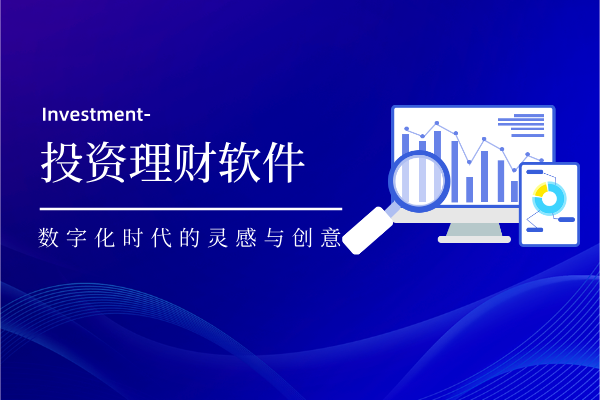 Investment-

投资理财软件

数字化时代的灵感与创意